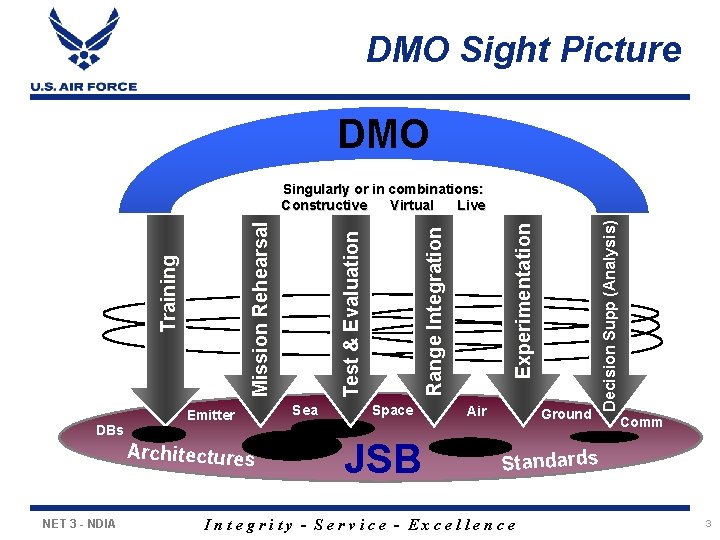 U.S. AIR FORCE

DMO Sight Picture

DMO

Singularly or in combinations:
Constructive Virtual Live

Training

Mission Rehearsal

Test & Evaluation

Range Integration

Experimentation

Decision Supp (Analysis)

DBs Emitter Sea Space Air Ground Comm

Architectures JSB Standards

NET 3 - NDIA Integrity - Service - Excellence 3